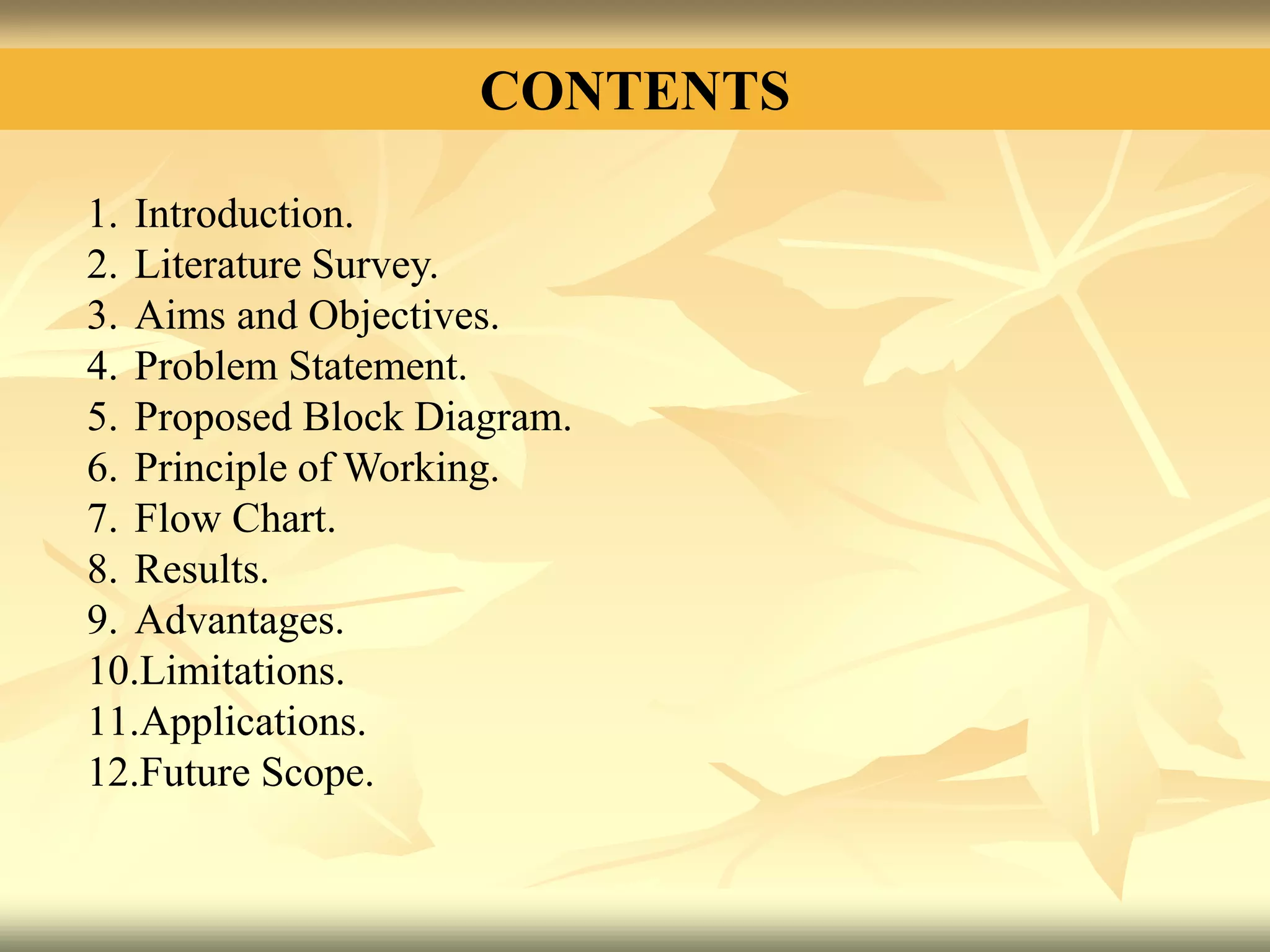 CONTENTS

1. Introduction.
2. Literature Survey.
3. Aims and Objectives.
4. Problem Statement.
5. Proposed Block Diagram.
6. Principle of Working.
7. Flow Chart.
8. Results.
9. Advantages.
10.Limitations.
11.Applications.
12.Future Scope.